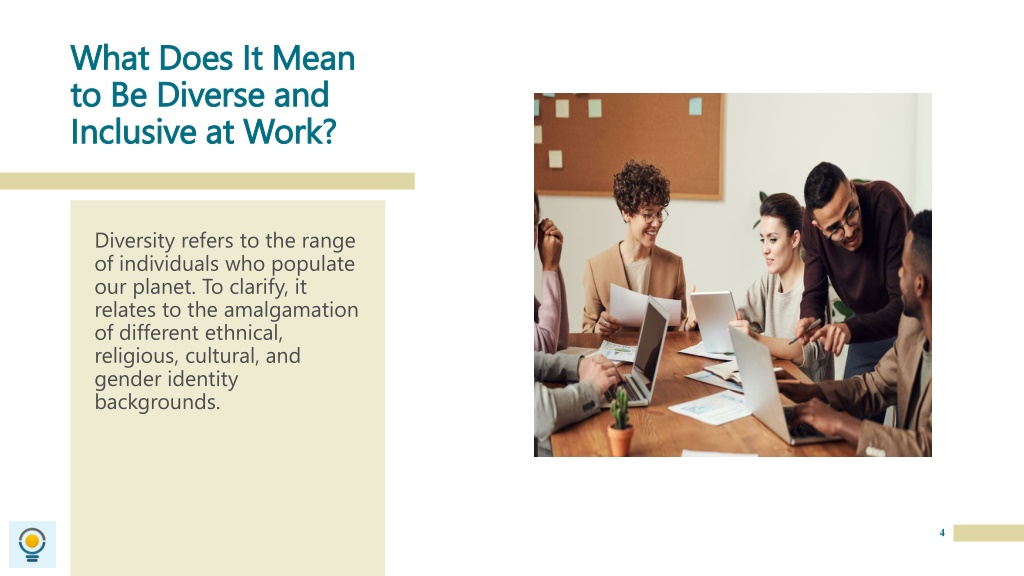 What Does It Mean to Be Diverse and Inclusive at Work?

Diversity refers to the range of individuals who populate our planet. To clarify, it relates to the amalgamation of different ethnical, religious, cultural, and gender identity backgrounds.

4